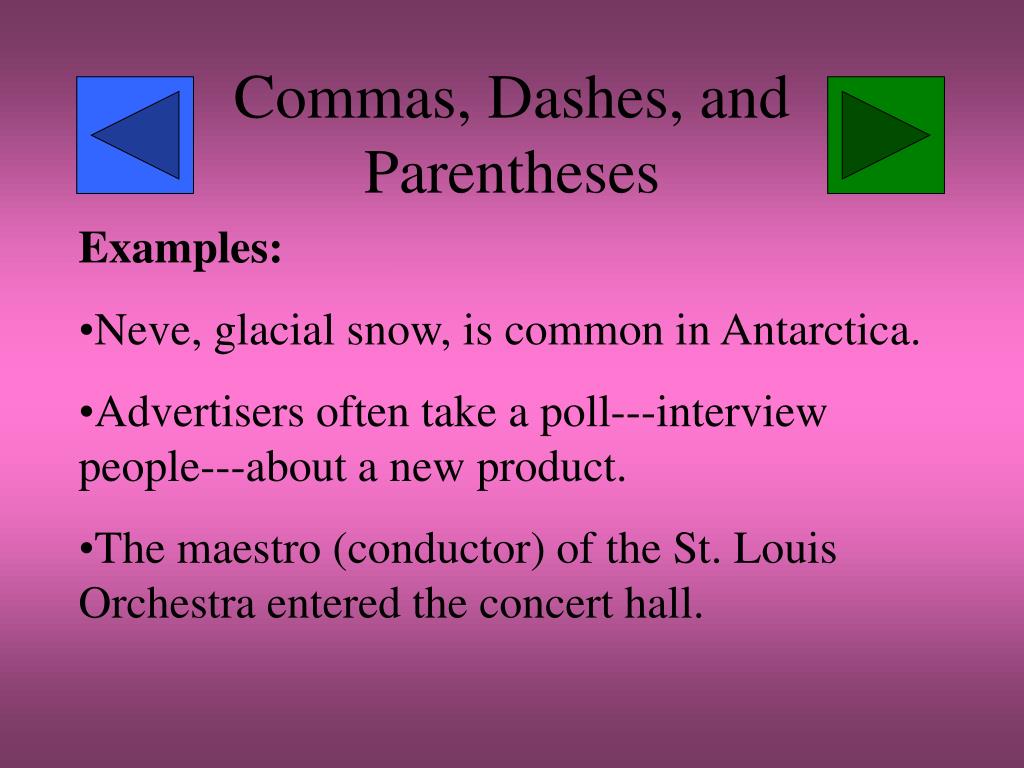 Commas, Dashes, and Parentheses

Examples:

•Neve, glacial snow, is common in Antarctica.

•Advertisers often take a poll---interview people---about a new product.

•The maestro (conductor) of the St. Louis Orchestra entered the concert hall.